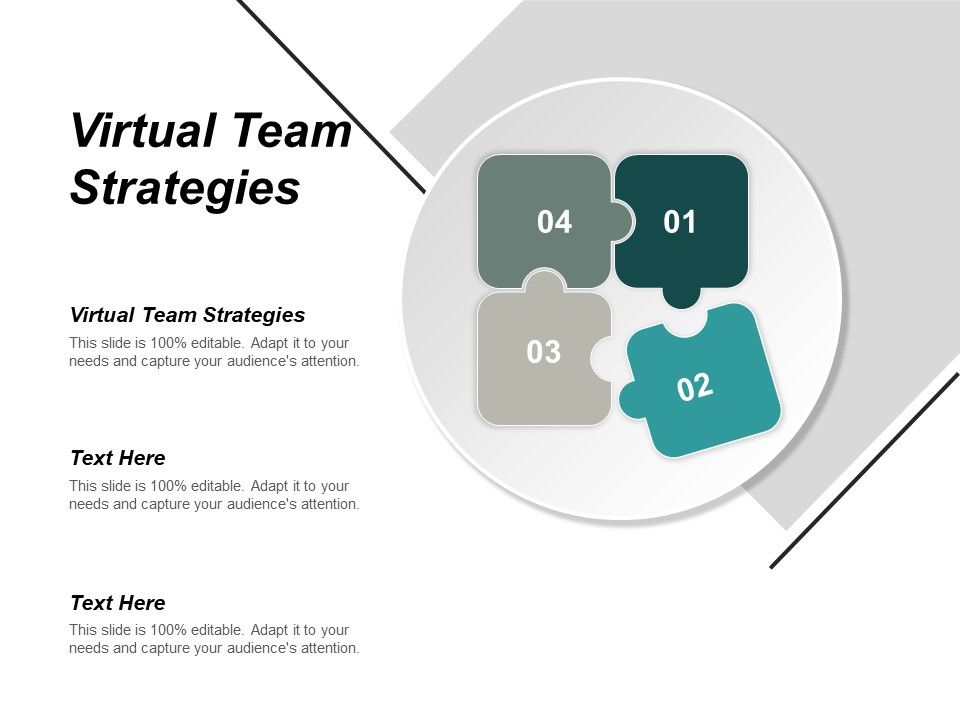 Virtual Team Strategies

Virtual Team Strategies

This slide is 100% editable. Adapt it to your needs and capture your audience's attention.

Text Here

This slide is 100% editable. Adapt it to your needs and capture your audience's attention.

Text Here

This slide is 100% editable. Adapt it to your needs and capture your audience's attention.

04

01

03

02